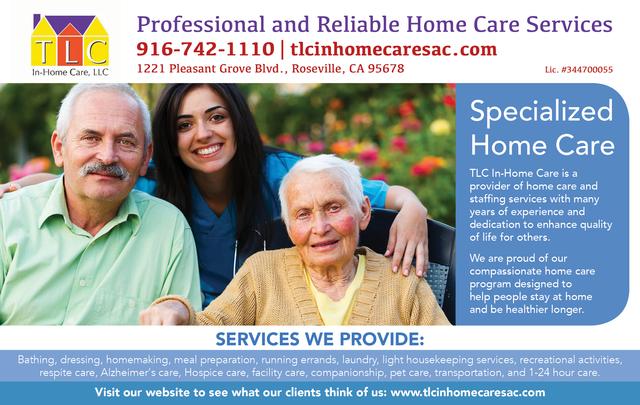 TLC
In-Home Care, LLC

Professional and Reliable Home Care Services
916-742-1110 | tlcinhomecaresac.com
1221 Pleasant Grove Blvd., Roseville, CA 95678
Lic. #344700055

Specialized Home Care

TLC In-Home Care is a provider of home care and staffing services with many years of experience and dedication to enhance quality of life for others.

We are proud of our compassionate home care program designed to help people stay at home and be healthier longer.

SERVICES WE PROVIDE:

Bathing, dressing, homemaking, meal preparation, running errands, laundry, light housekeeping services, recreational activities, respite care, Alzheimer's care, Hospice care, facility care, companionship, pet care, transportation, and 1-24 hour care.

Visit our website to see what our clients think of us: www.tlcinhomecaresac.com